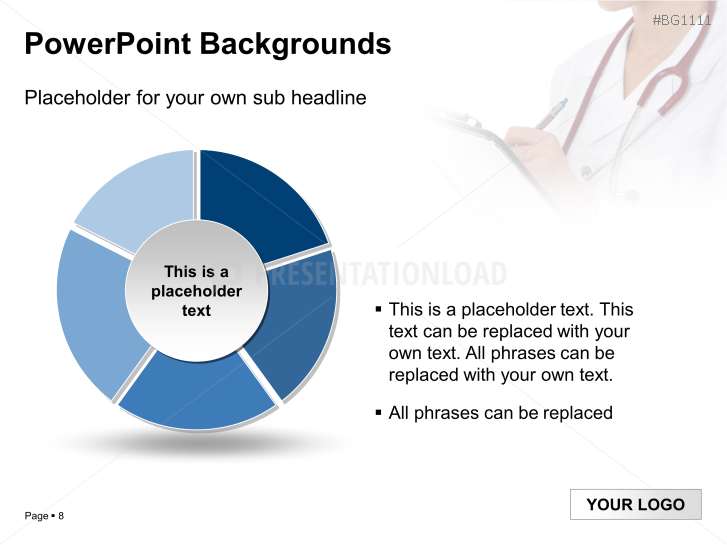 #BG1111

PowerPoint Backgrounds

Placeholder for your own sub headline

This is a placeholder text

PRESENTATIONLOAD

▪ This is a placeholder text. This text can be replaced with your own text. All phrases can be replaced with your own text.

▪ All phrases can be replaced

Page ▪ 8

YOUR LOGO